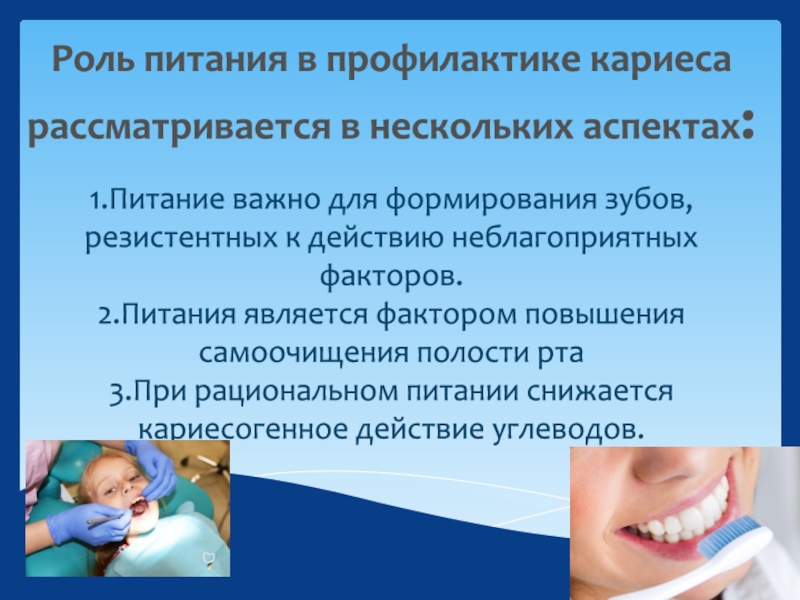 Роль питания в профилактике кариеса рассматривается в нескольких аспектах:

1.Питание важно для формирования зубов, резистентных к действию неблагоприятных факторов.
2.Питания является фактором повышения самоочищения полости рта
3.При рациональном питании снижается кариесогенное действие углеводов.